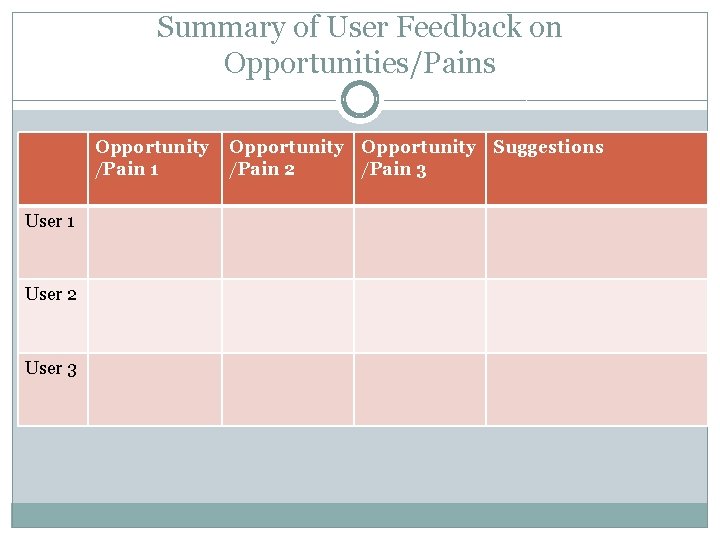 Summary of User Feedback on Opportunities/Pains

| | Opportunity /Pain 1 | Opportunity /Pain 2 | Opportunity /Pain 3 | Suggestions |
|---|---|---|---|---|
| User 1 | | | | |
| User 2 | | | | |
| User 3 | | | | |